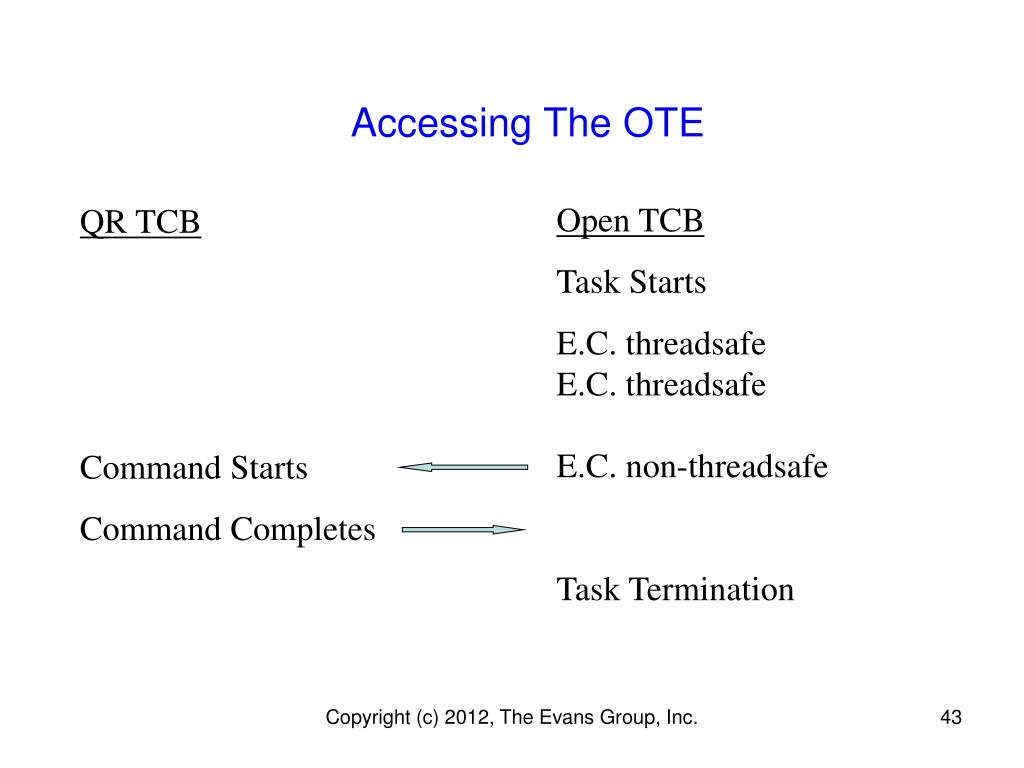 Accessing The OTE

QR TCB

Command Starts

Command Completes

Open TCB

Task Starts

E.C. threadsafe
E.C. threadsafe

E.C. non-threadsafe

Task Termination

Copyright (c) 2012, The Evans Group, Inc.

43